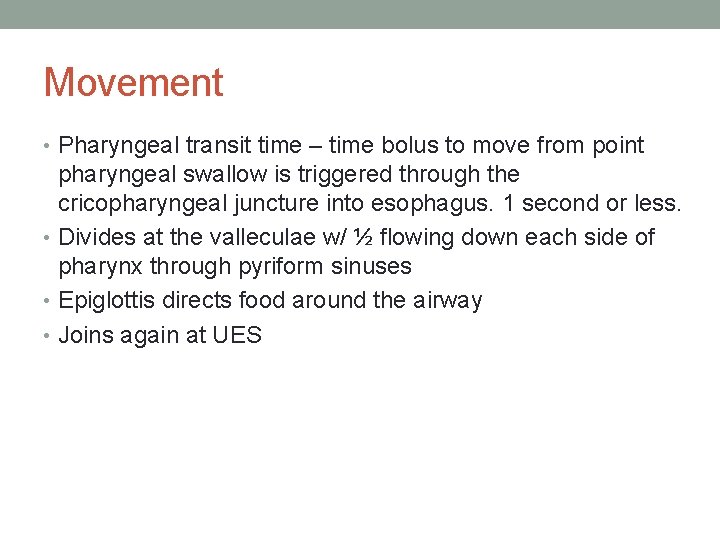 Movement

• Pharyngeal transit time – time bolus to move from point pharyngeal swallow is triggered through the cricopharyngeal juncture into esophagus. 1 second or less.
• Divides at the valleculae w/ ½ flowing down each side of pharynx through pyriform sinuses
• Epiglottis directs food around the airway
• Joins again at UES